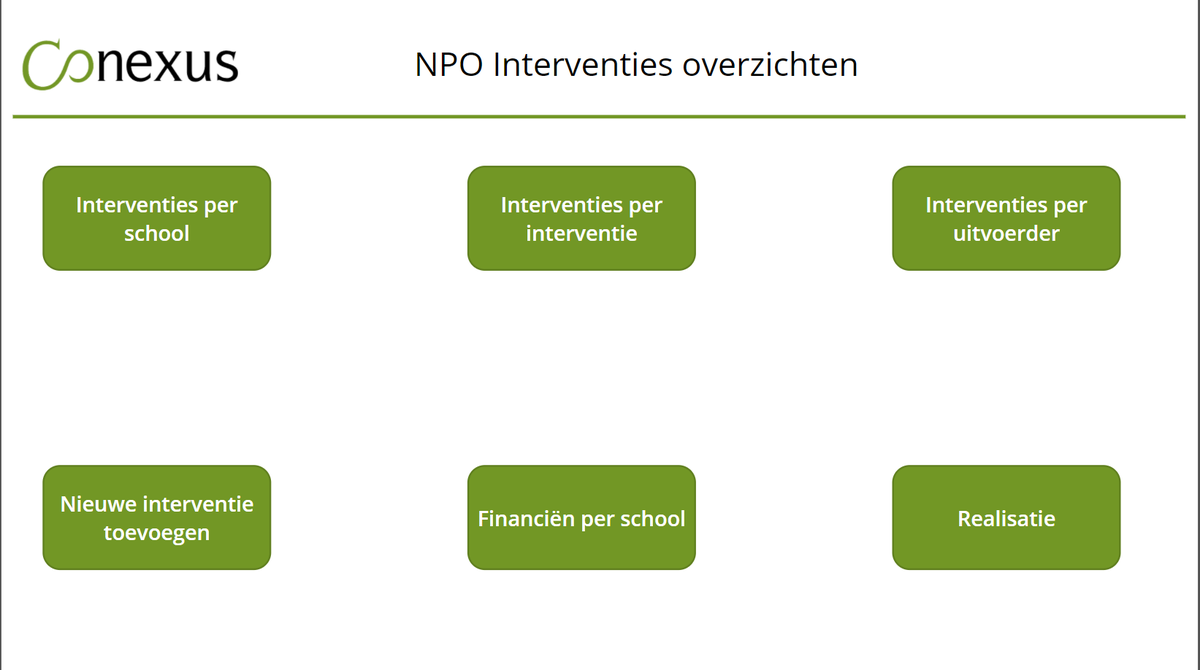 Conexus

NPO Interventies overzichten

Interventies per school

Interventies per interventie

Interventies per uitvoerder

Nieuwe interventie toevoegen

Financiën per school

Realisatie